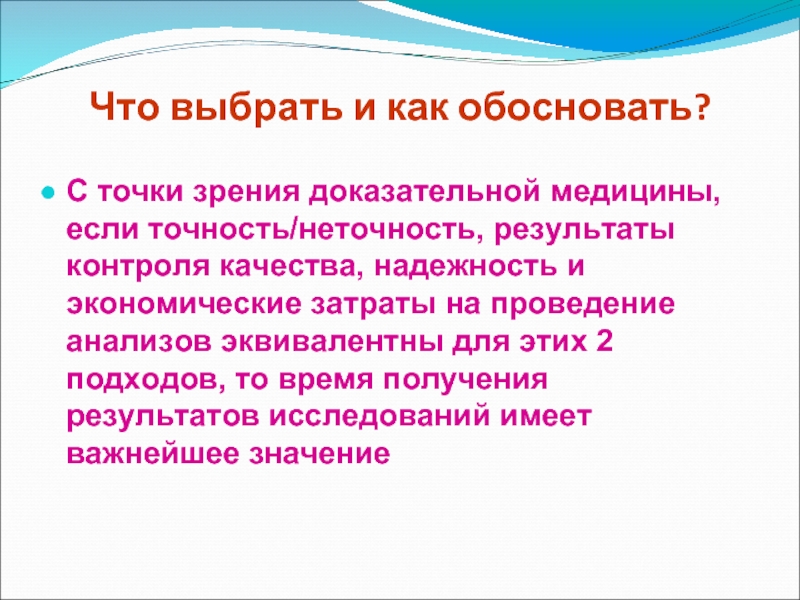 Что выбрать и как обосновать?

С точки зрения доказательной медицины, если точность/неточность, результаты контроля качества, надежность и экономические затраты на проведение анализов эквивалентны для этих 2 подходов, то время получения результатов исследований имеет важнейшее значение